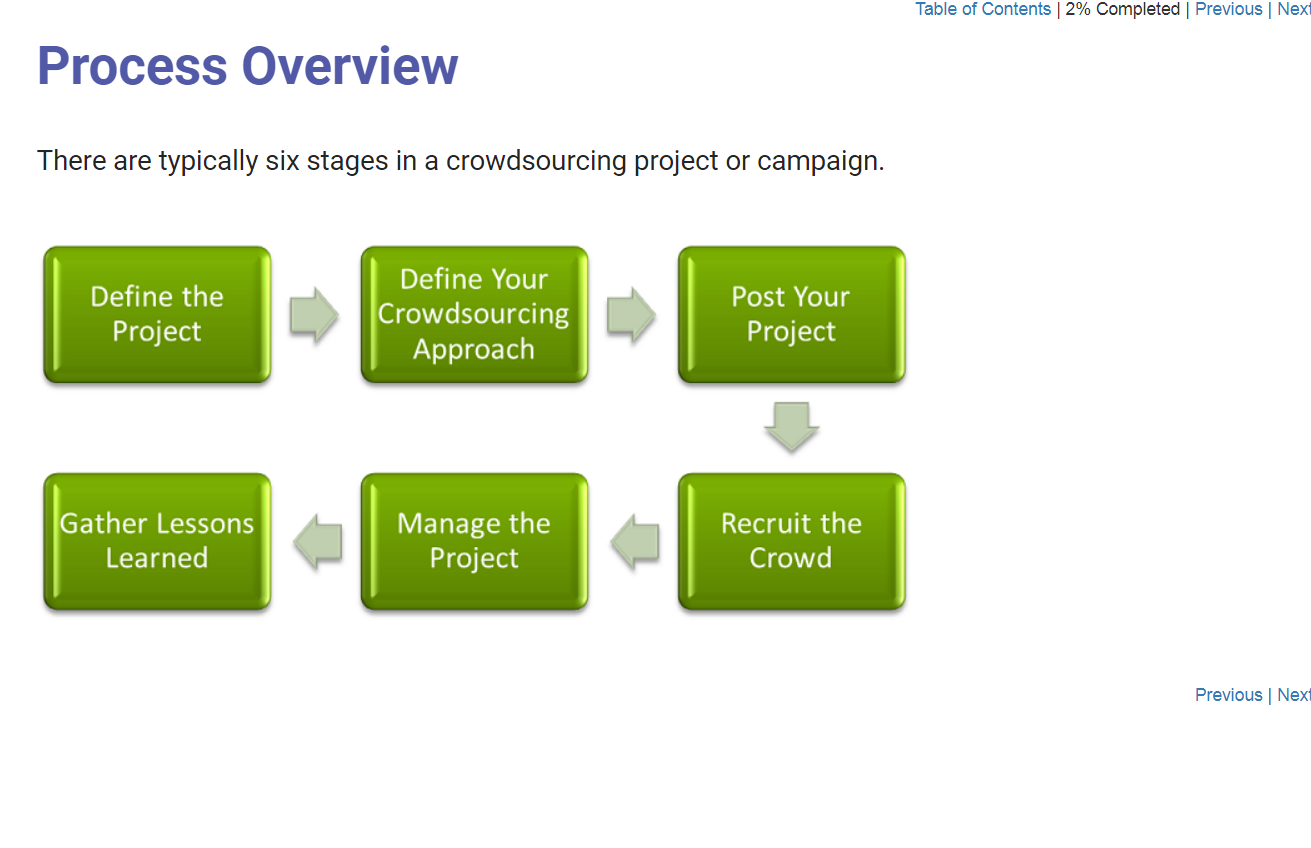 Table of Contents | 2% Completed | Previous | Next

Process Overview

There are typically six stages in a crowdsourcing project or campaign.

Define the Project

Define Your Crowdsourcing Approach

Post Your Project

Recruit the Crowd

Manage the Project

Gather Lessons Learned

Previous | Next